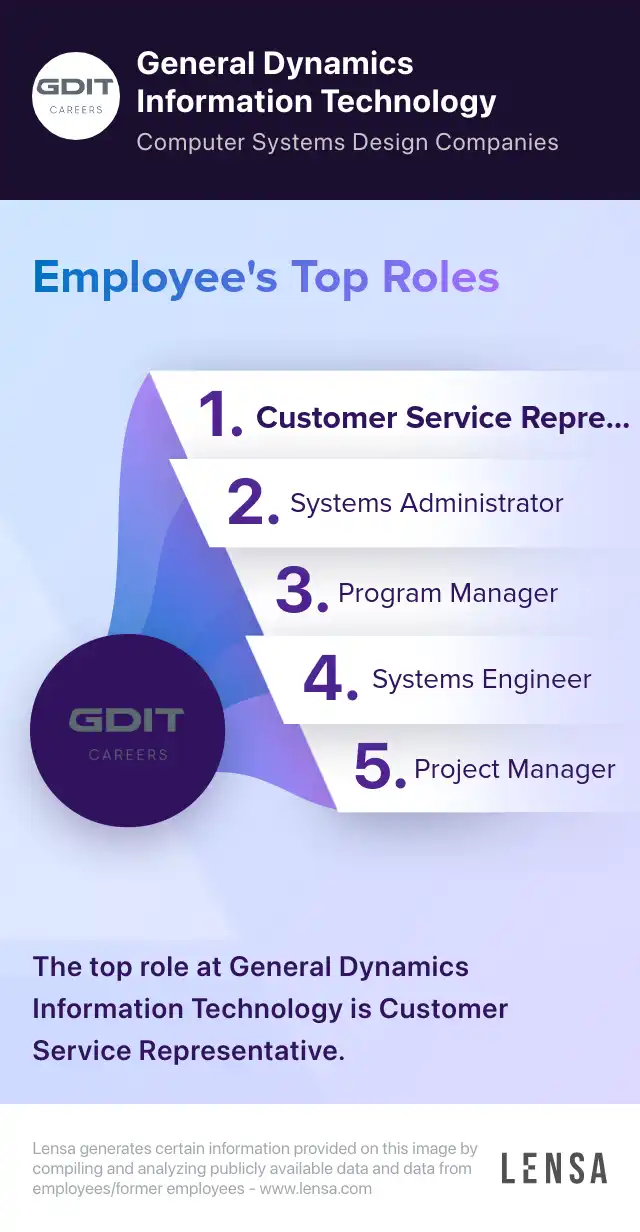 GDIT
CAREERS

General Dynamics Information Technology
Computer Systems Design Companies

Employee's Top Roles

1. Customer Service Repre...
2. Systems Administrator
3. Program Manager
4. Systems Engineer
5. Project Manager

GDIT
CAREERS

The top role at General Dynamics Information Technology is Customer Service Representative.

Lensa generates certain information provided on this image by compiling and analyzing publicly available data and data from employees/former employees - www.lensa.com

LENSA